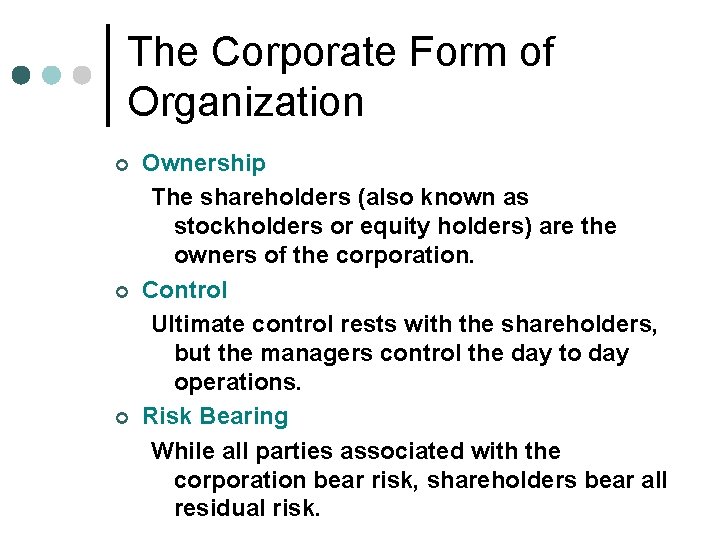 The Corporate Form of Organization

Ownership

The shareholders (also known as stockholders or equity holders) are the owners of the corporation.

Control

Ultimate control rests with the shareholders, but the managers control the day to day operations.

Risk Bearing

While all parties associated with the corporation bear risk, shareholders bear all residual risk.